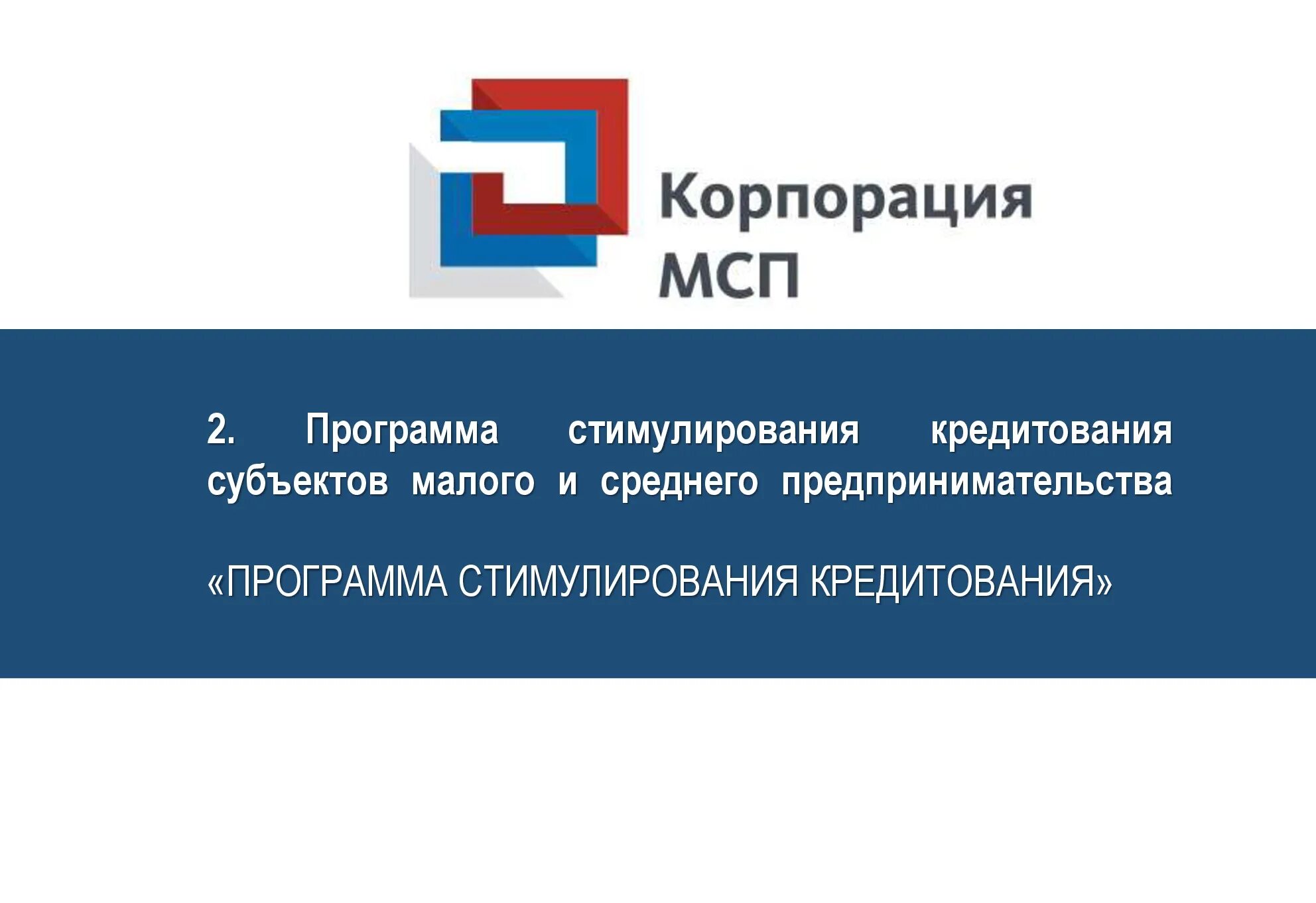 Корпорация МСП

2. Программа стимулирования кредитования субъектов малого и среднего предпринимательства

«ПРОГРАММА СТИМУЛИРОВАНИЯ КРЕДИТОВАНИЯ»